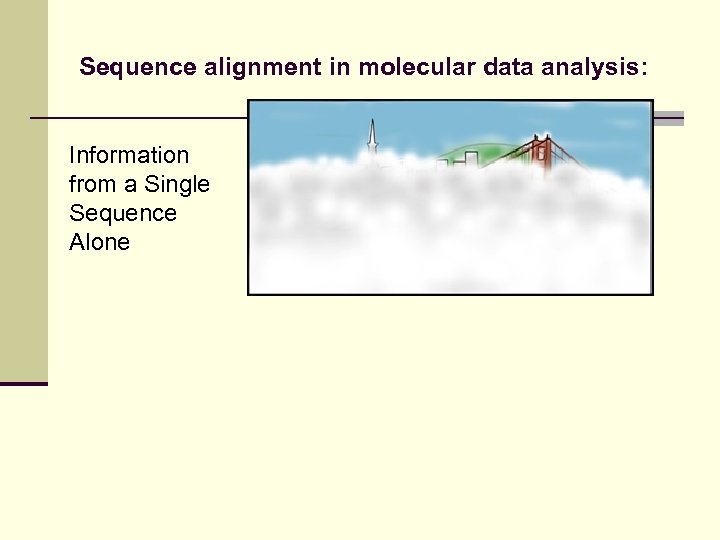 Sequence alignment in molecular data analysis:

Information from a Single Sequence Alone